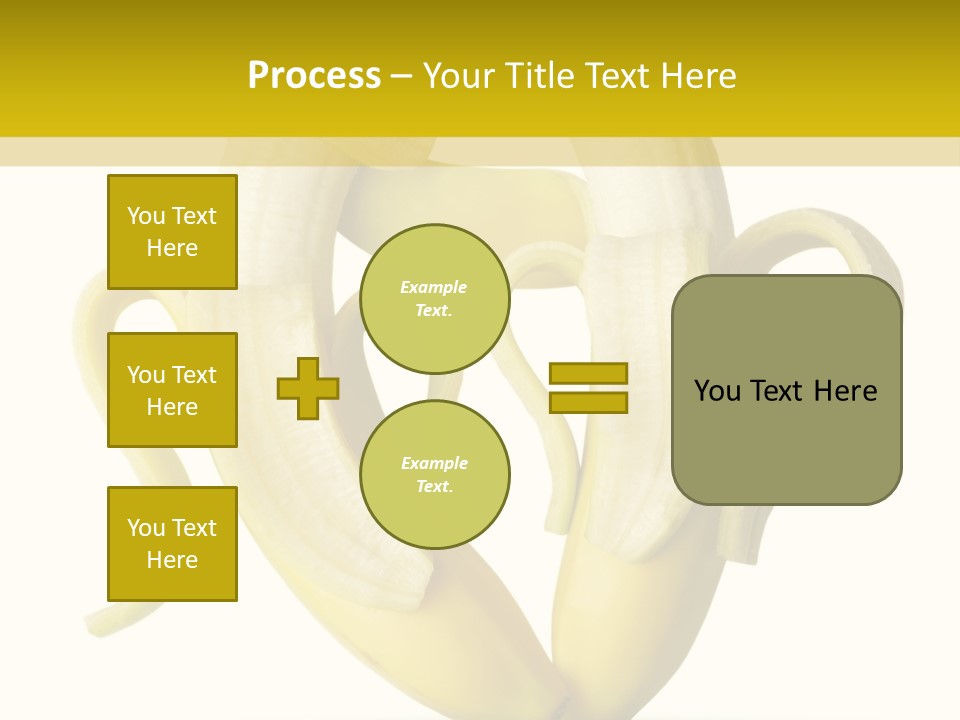 Process – Your Title Text Here

You Text Here

You Text Here

You Text Here

Example Text.

Example Text.

You Text Here